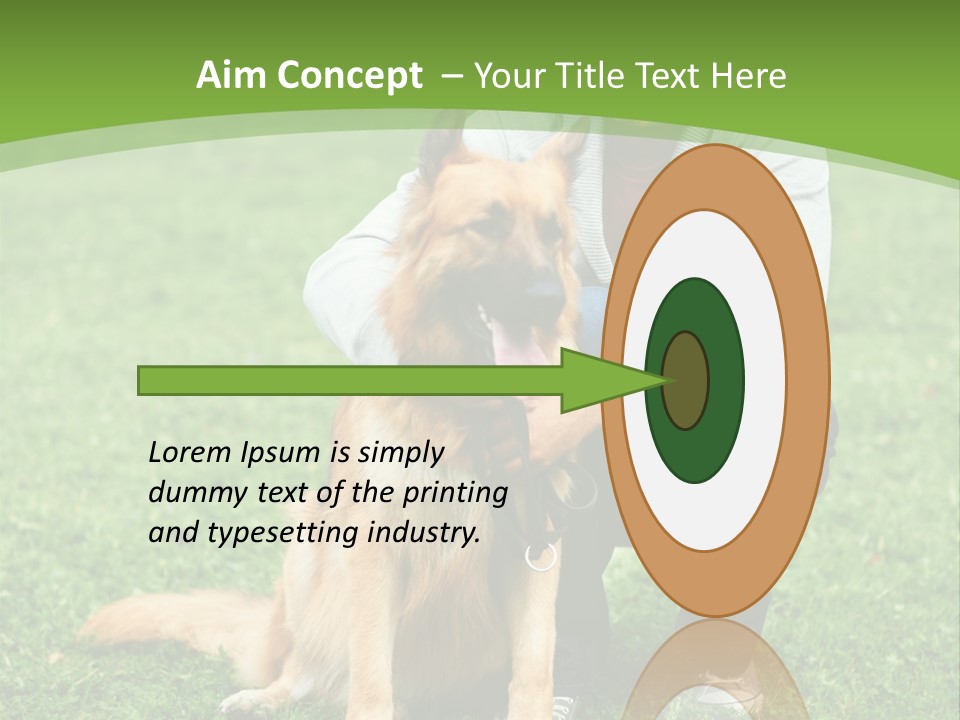 Aim Concept – Your Title Text Here

Lorem Ipsum is simply dummy text of the printing and typesetting industry.